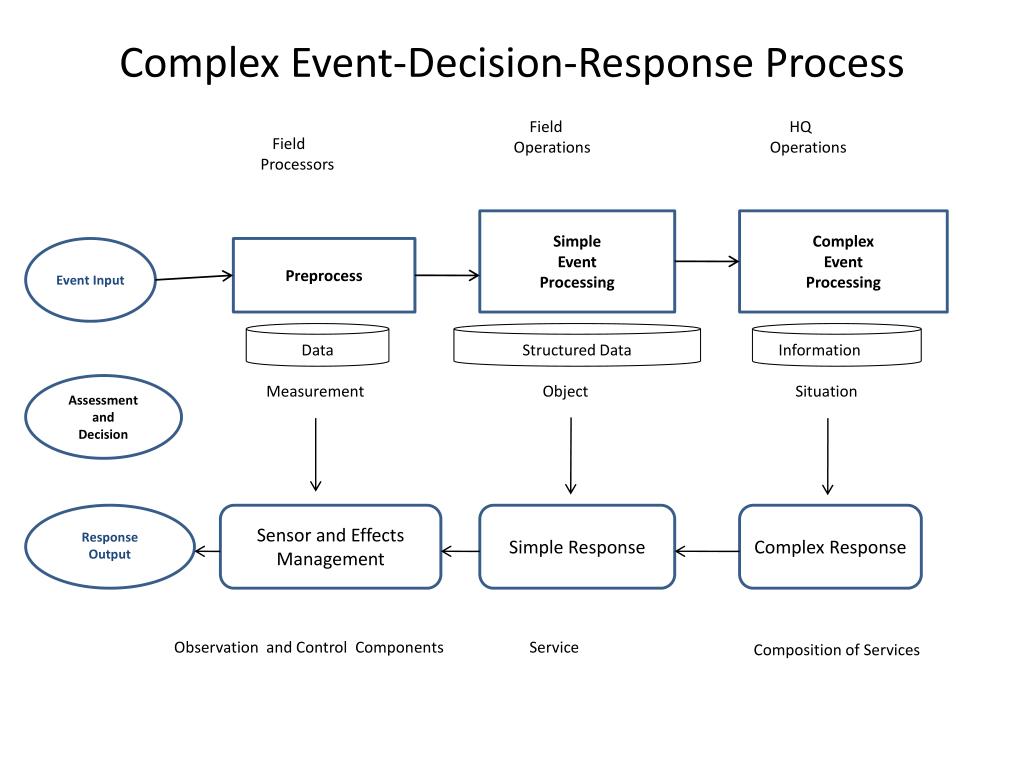 Complex Event-Decision-Response Process

Field Processors

Field Operations

HQ Operations

Event Input

Preprocess

Simple Event Processing

Complex Event Processing

Data

Structured Data

Information

Assessment and Decision

Measurement

Object

Situation

Response Output

Sensor and Effects Management

Simple Response

Complex Response

Observation and Control Components

Service

Composition of Services